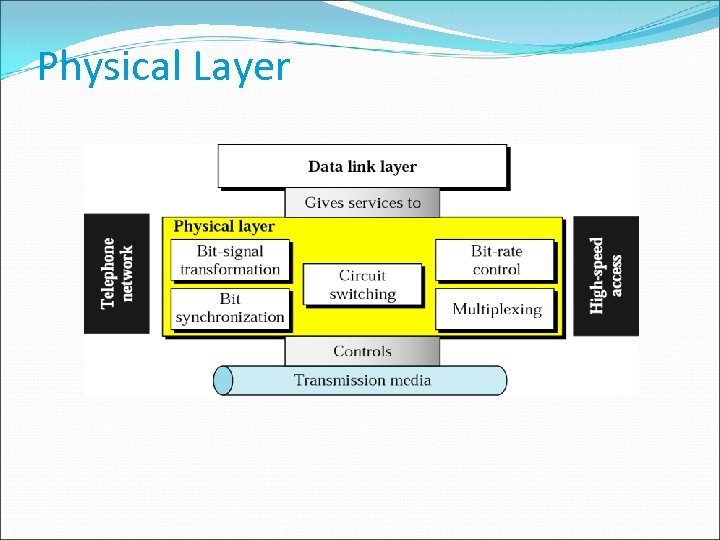 Physical Layer

Data link layer

Gives services to

Telephone network

Physical layer

Bit-signal transformation

Bit synchronization

Circuit switching

Bit-rate control

Multiplexing

High-speed access

Controls

Transmission media